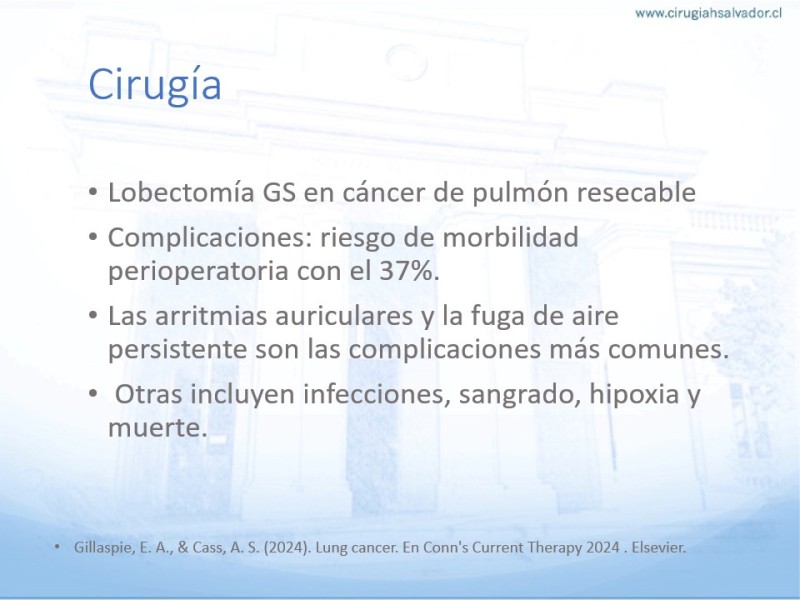 www.cirugiahsalvador.cl

Cirugía

• Lobectomía GS en cáncer de pulmón resecable

• Complicaciones: riesgo de morbilidad perioperatoria con el 37%.

• Las arritmias auriculares y la fuga de aire persistente son las complicaciones más comunes.

• Otras incluyen infecciones, sangrado, hipoxia y muerte.

• Gillaspie, E. A., & Cass, A. S. (2024). Lung cancer. En Conn's Current Therapy 2024 . Elsevier.